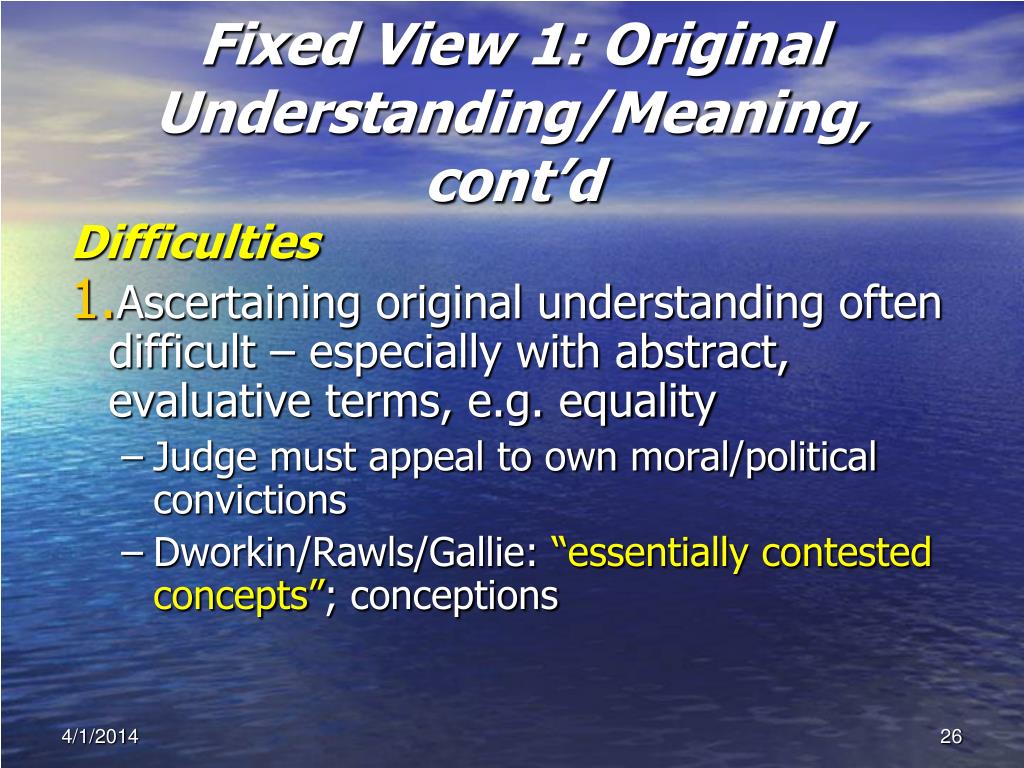 Fixed View 1: Original Understanding/Meaning, cont’d

Difficulties

1. Ascertaining original understanding often difficult – especially with abstract, evaluative terms, e.g. equality

– Judge must appeal to own moral/political convictions

– Dworkin/Rawls/Gallie: “essentially contested concepts”; conceptions

4/1/2014

26